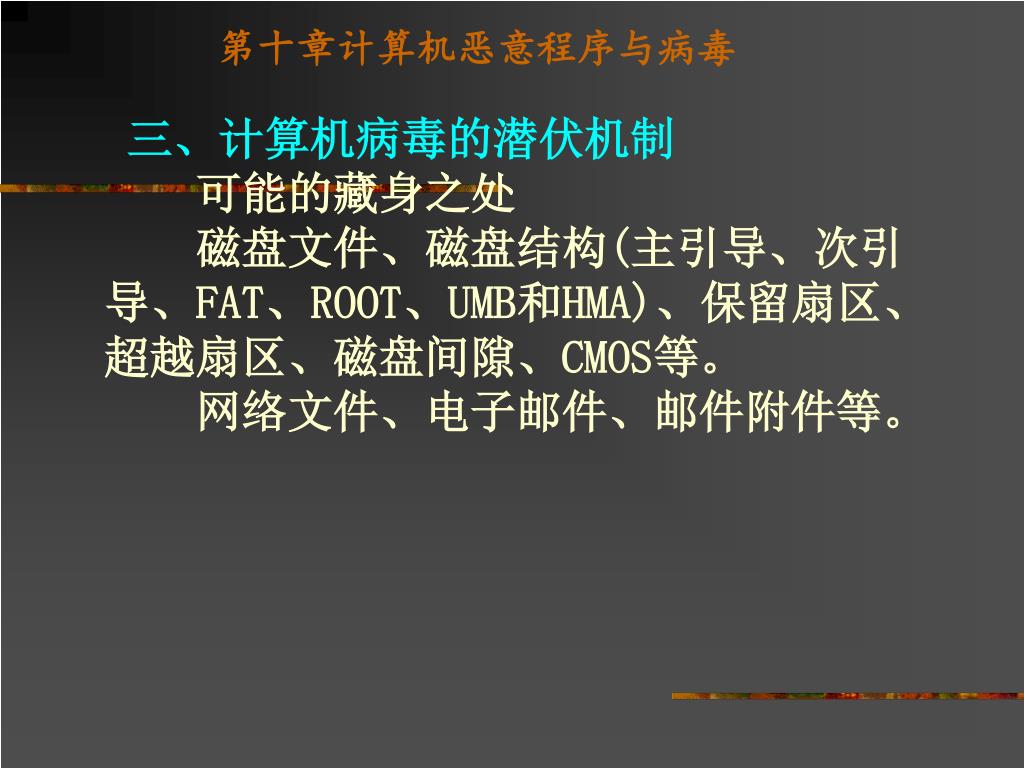 第十章计算机恶意程序与病毒

三、计算机病毒的潜伏机制

可能的藏身之处

磁盘文件、磁盘结构(主引导、次引导、FAT、ROOT、UMB和HMA)、保留扇区、超越扇区、磁盘间隙、CMOS等。

网络文件、电子邮件、邮件附件等。